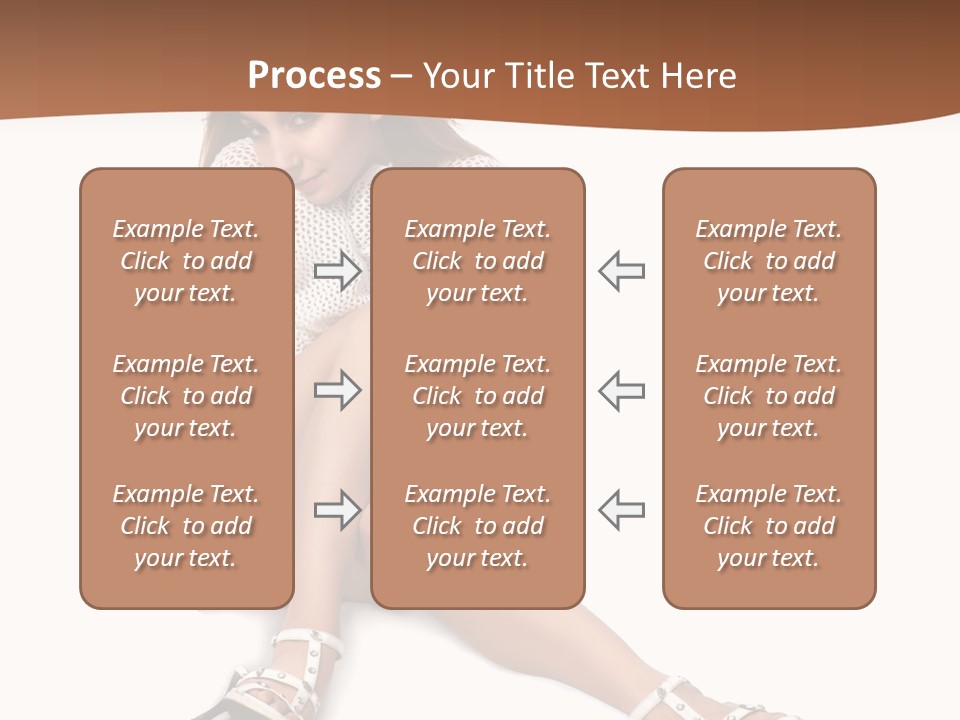 Process – Your Title Text Here

Example Text. Click to add your text.

Example Text. Click to add your text.

Example Text. Click to add your text.

Example Text. Click to add your text.

Example Text. Click to add your text.

Example Text. Click to add your text.

Example Text. Click to add your text.

Example Text. Click to add your text.

Example Text. Click to add your text.